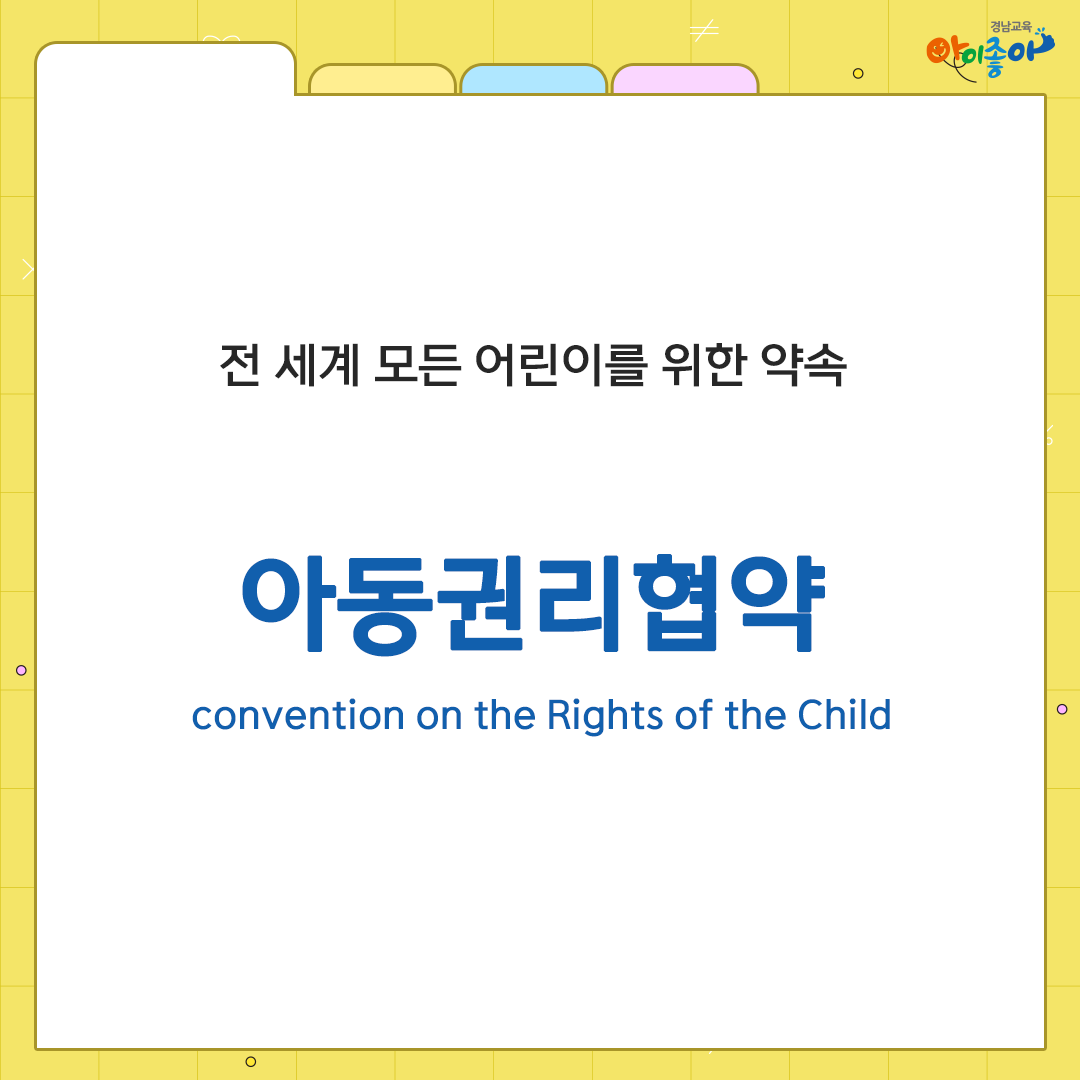 경남교육
아이좋아

전 세계 모든 어린이를 위한 약속

아동권리협약

convention on the Rights of the Child